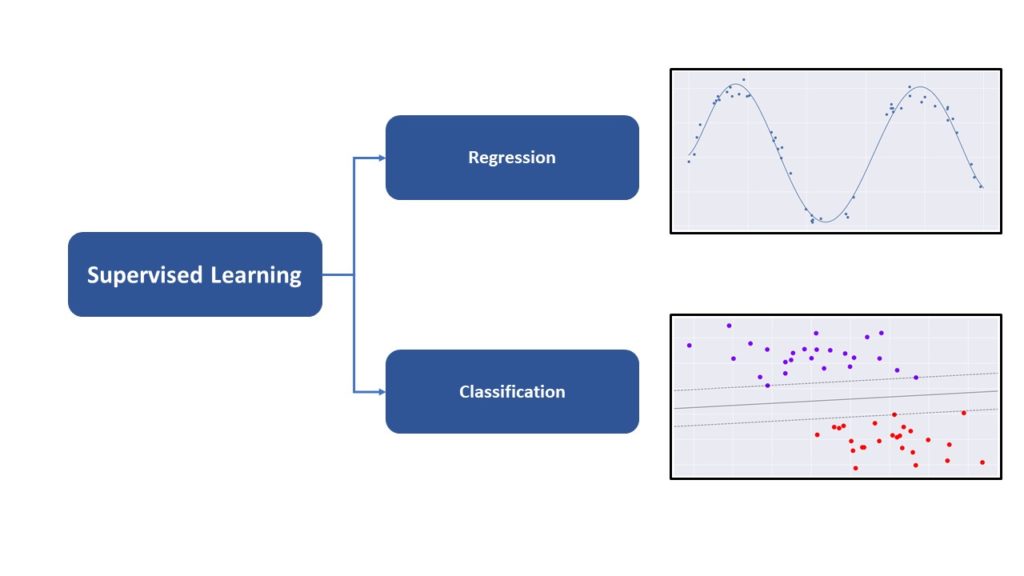 Supervised Learning

Regression

Classification